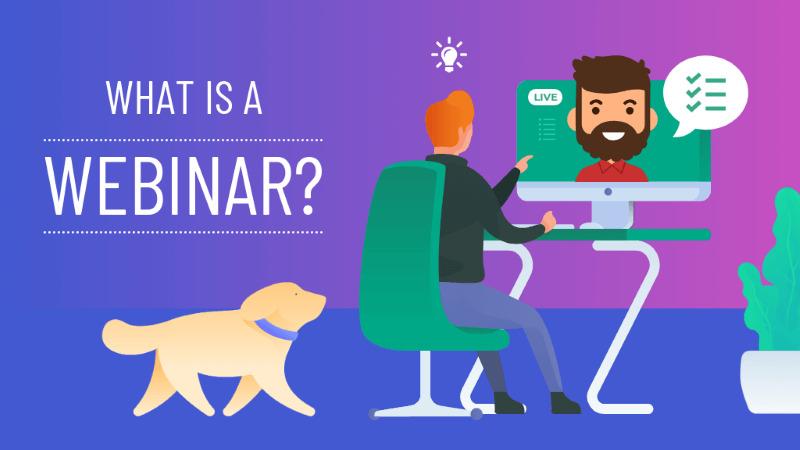 WHAT IS A

WEBINAR?

LIVE